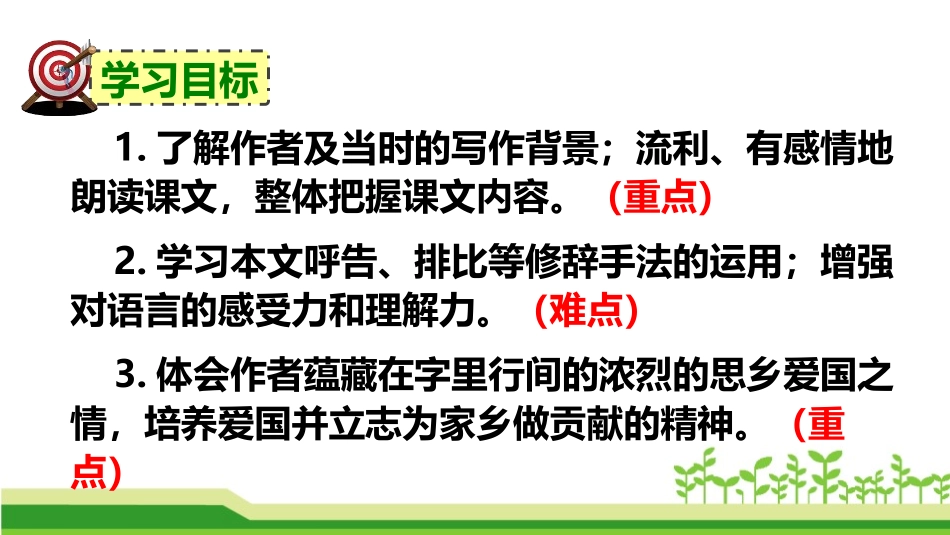 学习目标

1. 了解作者及当时的写作背景；流利、有感情地朗读课文，整体把握课文内容。（重点）

2. 学习本文呼告、排比等修辞手法的运用；增强对语言的感受力和理解力。（难点）

3. 体会作者蕴藏在字里行间的浓烈的思乡爱国之情，培养爱国并立志为家乡做贡献的精神。（重点）